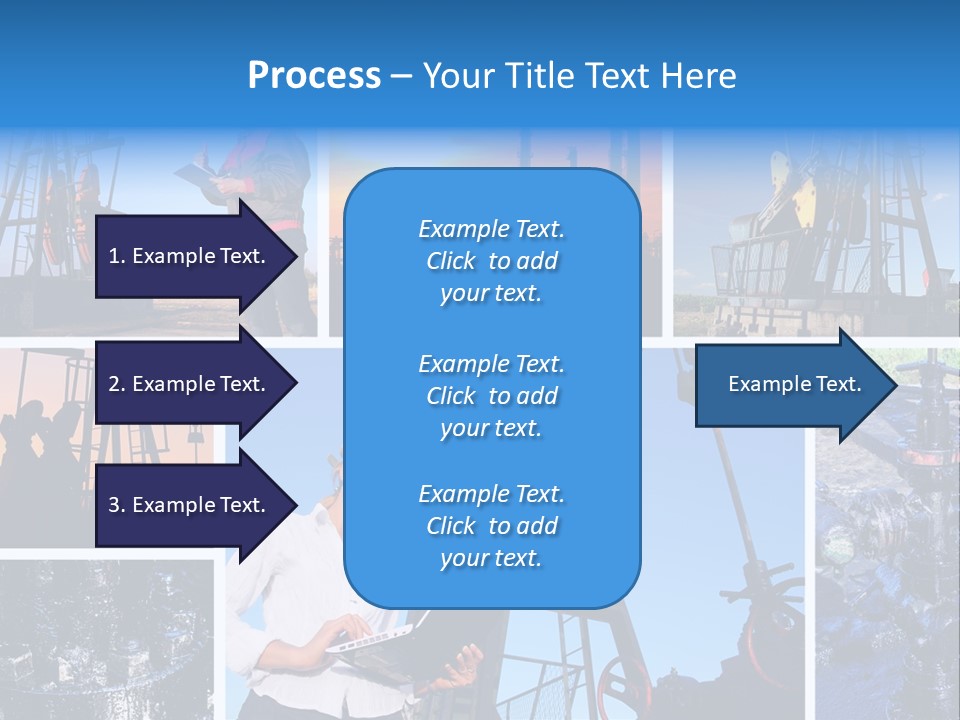 Process – Your Title Text Here

1. Example Text.

2. Example Text.

3. Example Text.

Example Text. Click to add your text.

Example Text. Click to add your text.

Example Text. Click to add your text.

Example Text.